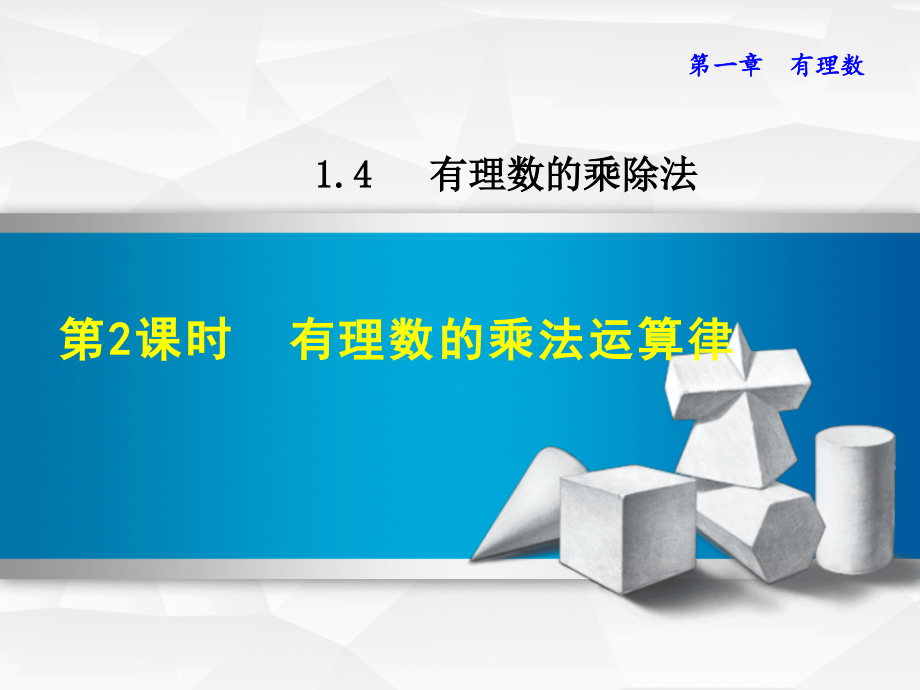 第一章　有理数

1.4　有理数的乘除法

第2课时　有理数的乘法运算律